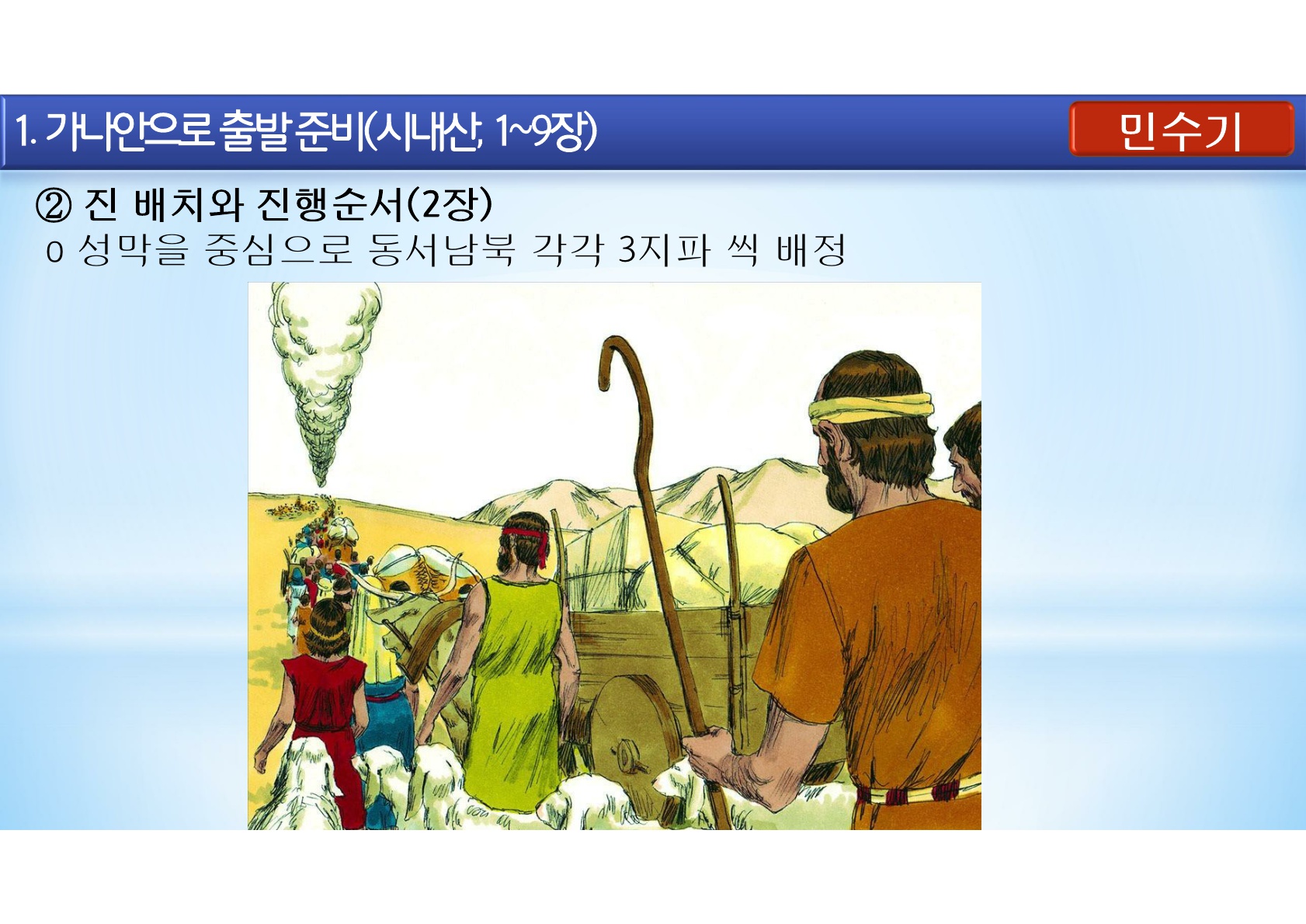 1. 가나안으로 출발 준비(시내산; 1~9장)

민수기

② 진 배치와 진행순서(2장)

o 성막을 중심으로 동서남북 각각 3지파 씩 배정